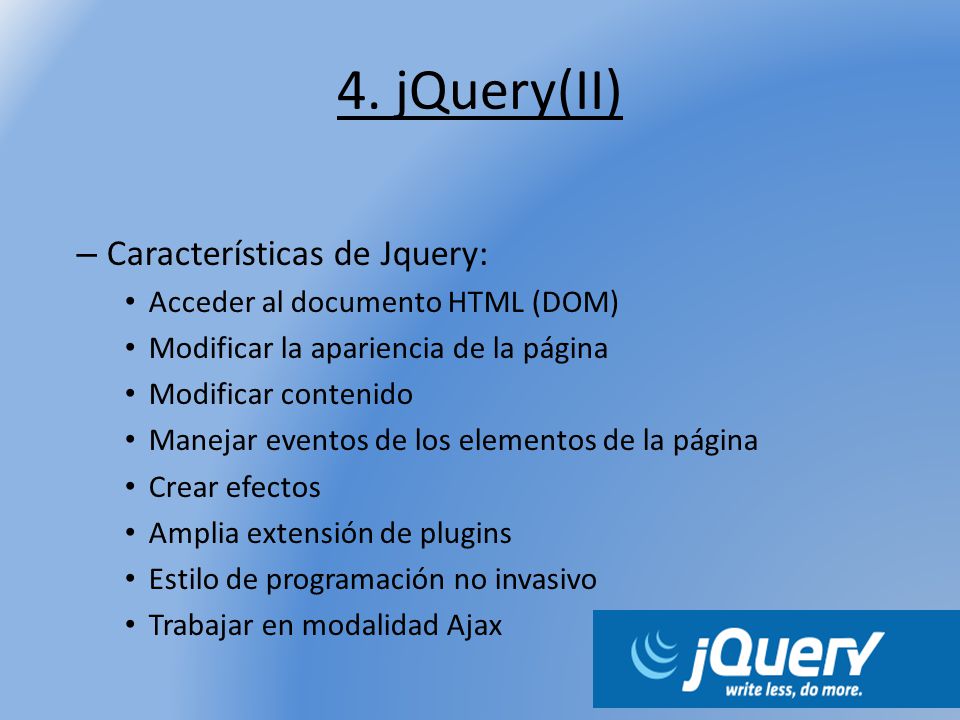 4. jQuery(II)

– Características de Jquery:
• Acceder al documento HTML (DOM)
• Modificar la apariencia de la página
• Modificar contenido
• Manejar eventos de los elementos de la página
• Crear efectos
• Amplia extensión de plugins
• Estilo de programación no invasivo
• Trabajar en modalidad Ajax

jQuery
write less, do more.